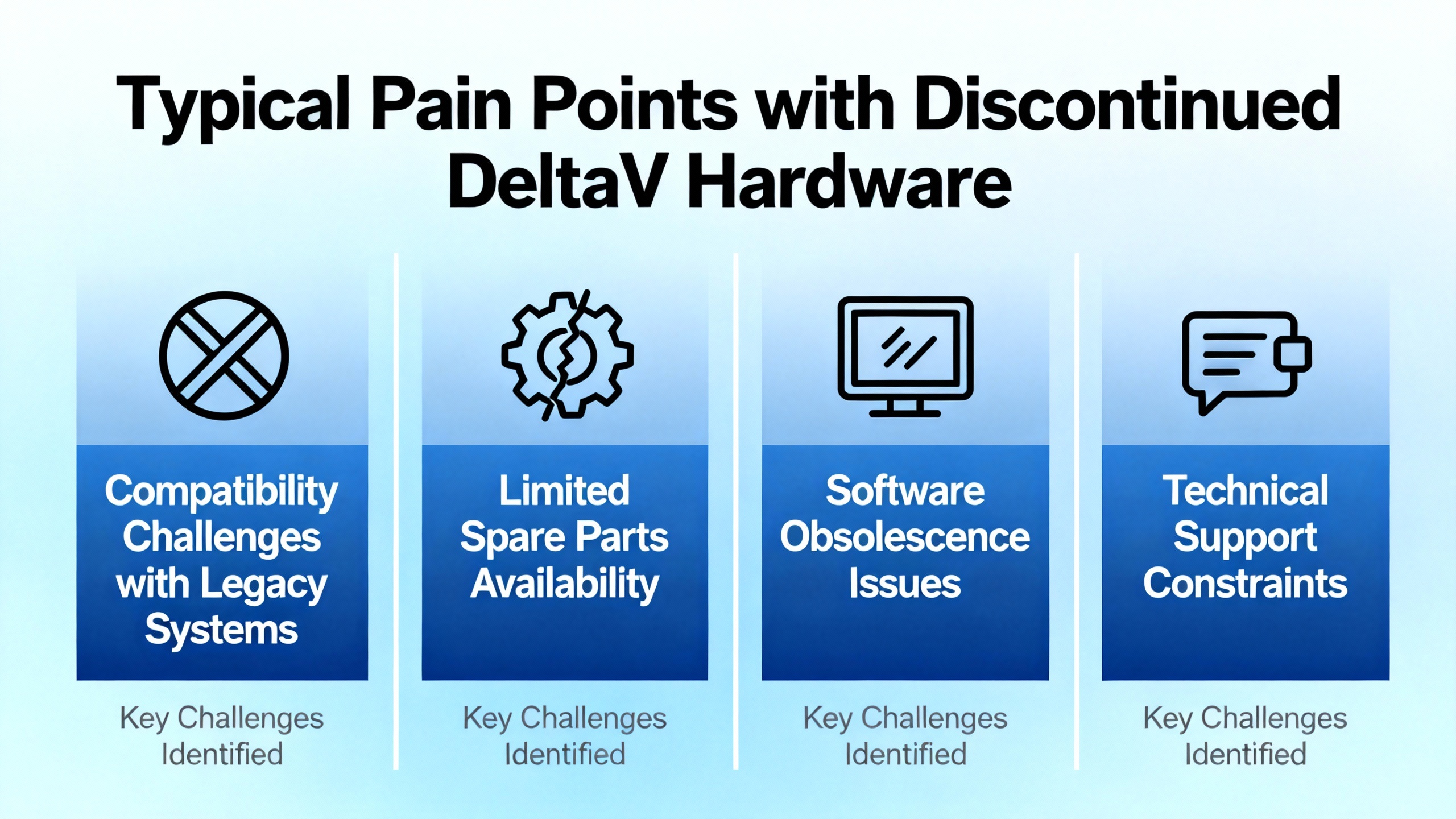 Typical Pain Points with Discontinued DeltaV Hardware

Compatibility Challenges with Legacy Systems

Key Challenges Identified

Limited Spare Parts Availability

Key Challenges Identified

Software Obsolescence Issues

Key Challenges Identified

Technical Support Constraints

Key Challenges Identified